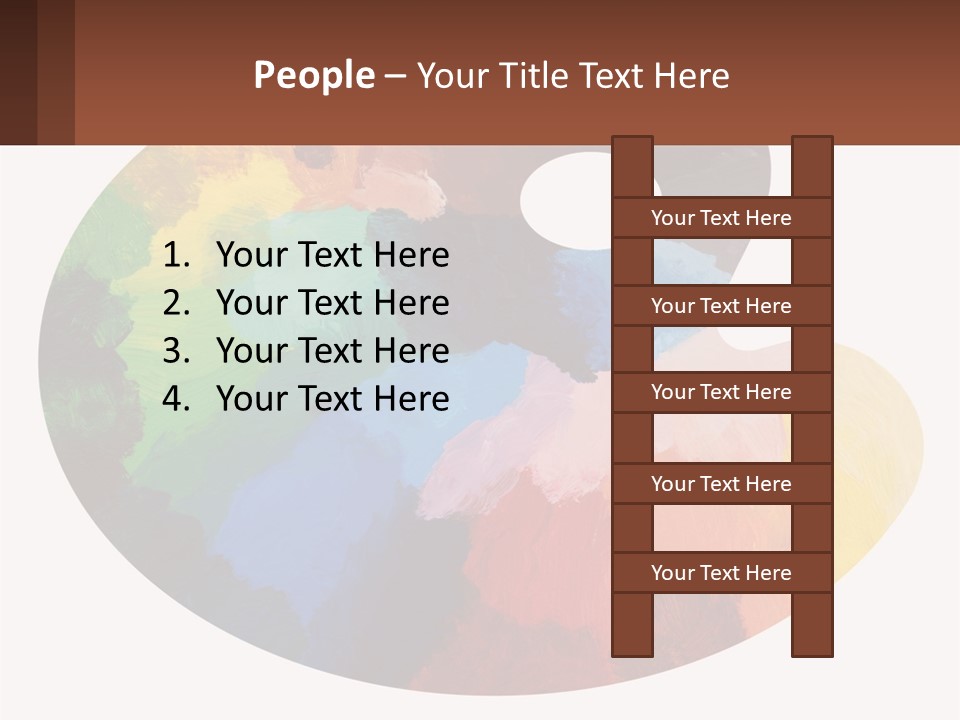 People – Your Title Text Here

1. Your Text Here
2. Your Text Here
3. Your Text Here
4. Your Text Here

Your Text Here

Your Text Here

Your Text Here

Your Text Here

Your Text Here